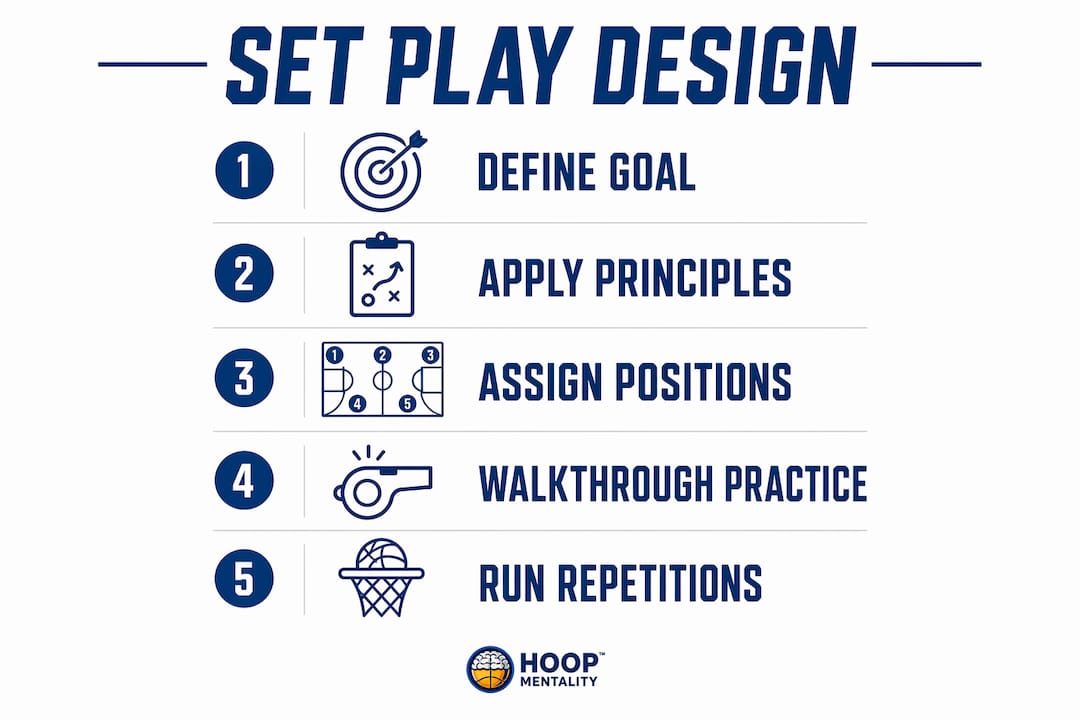 SET PLAY DESIGN

1 DEFINE GOAL

2 APPLY PRINCIPLES

3 1 2 3 4 5 ASSIGN POSITIONS

4 WALKTHROUGH PRACTICE

5 RUN REPETITIONS

HOOP™ MENTALITY